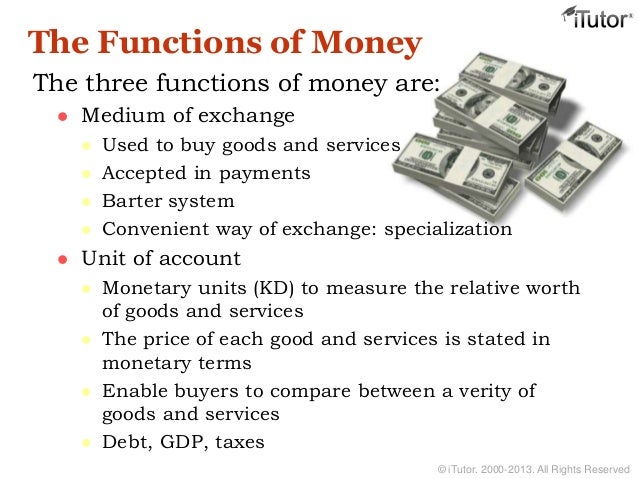 iTutor®

The Functions of Money

The three functions of money are:

- Medium of exchange
  - Used to buy goods and services
  - Accepted in payments
  - Barter system
  - Convenient way of exchange: specialization
- Unit of account
  - Monetary units (KD) to measure the relative worth of goods and services
  - The price of each good and services is stated in monetary terms
  - Enable buyers to compare between a verity of goods and services
  - Debt, GDP, taxes

© iTutor. 2000-2013. All Rights Reserved